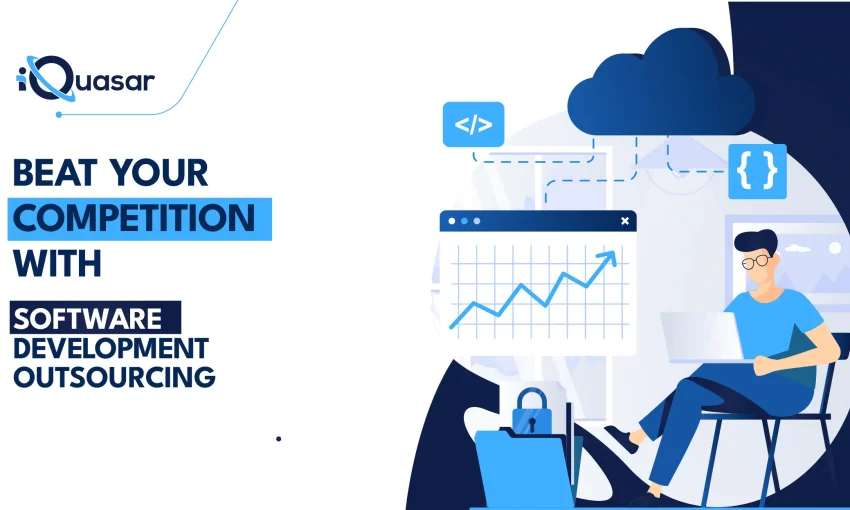 iQuasar

BEAT YOUR COMPETITION WITH

SOFTWARE DEVELOPMENT OUTSOURCING

</>

{ }